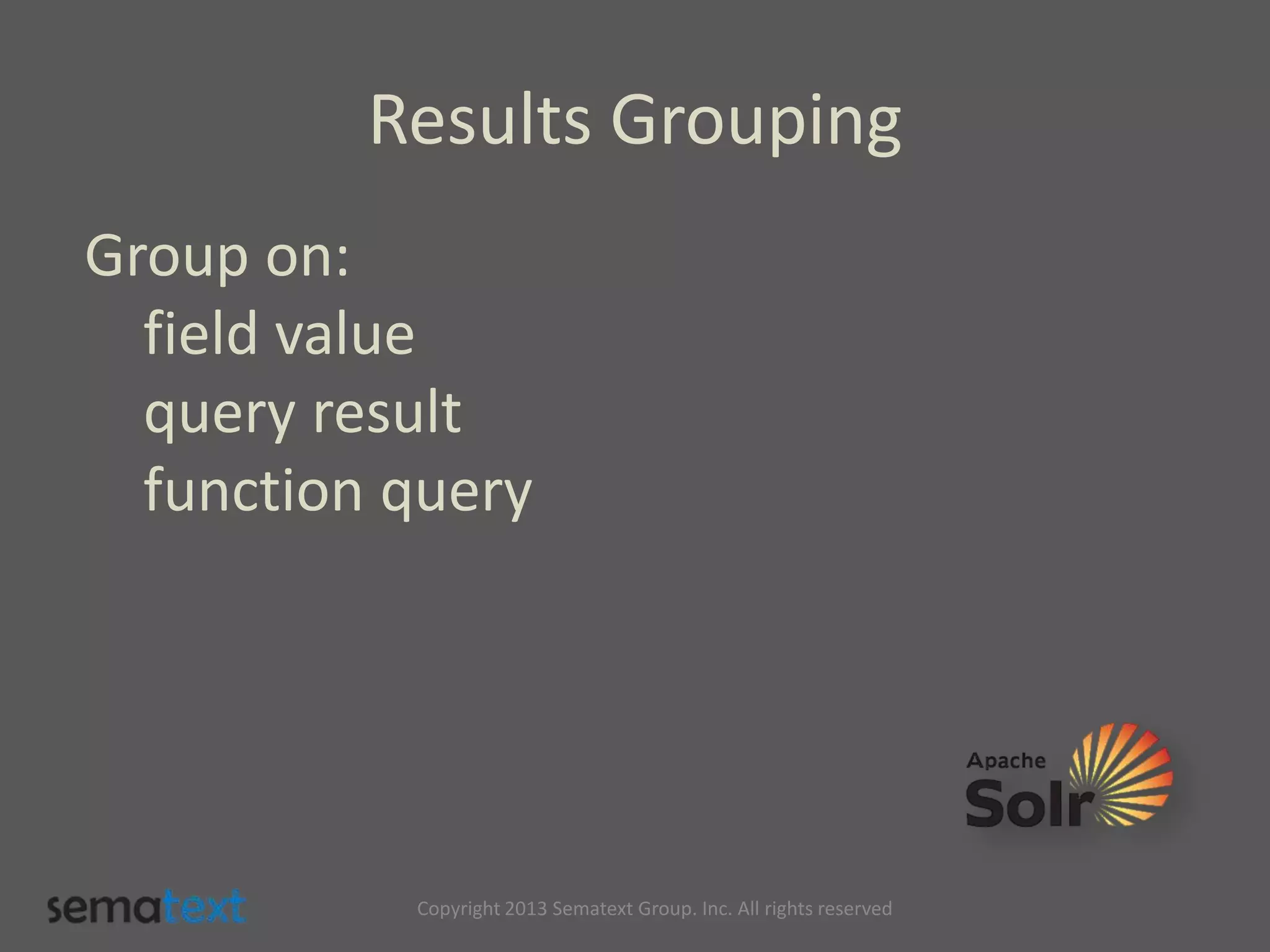 Results Grouping

Group on:
field value
query result
function query

Apache Solr

sematext

Copyright 2013 Sematext Group. Inc. All rights reserved